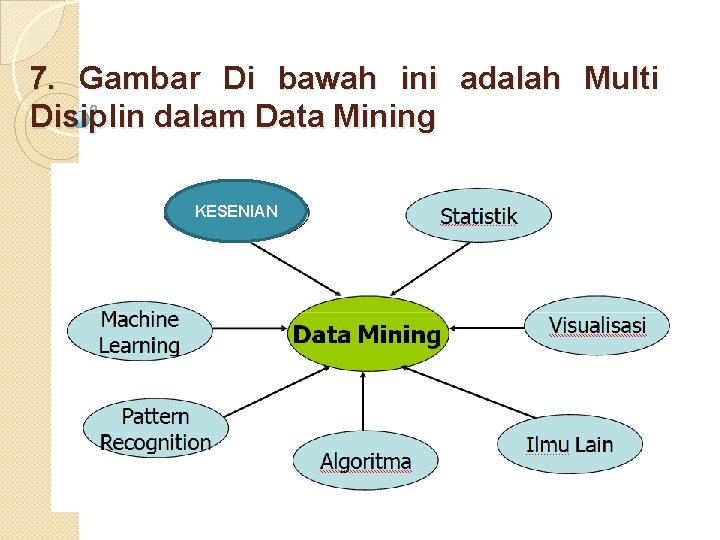 7. Gambar Di bawah ini adalah Multi Disiplin dalam Data Mining

KESENIAN

Statistik

Machine Learning

Data Mining

Visualisasi

Pattern Recognition

Algoritma

Ilmu Lain